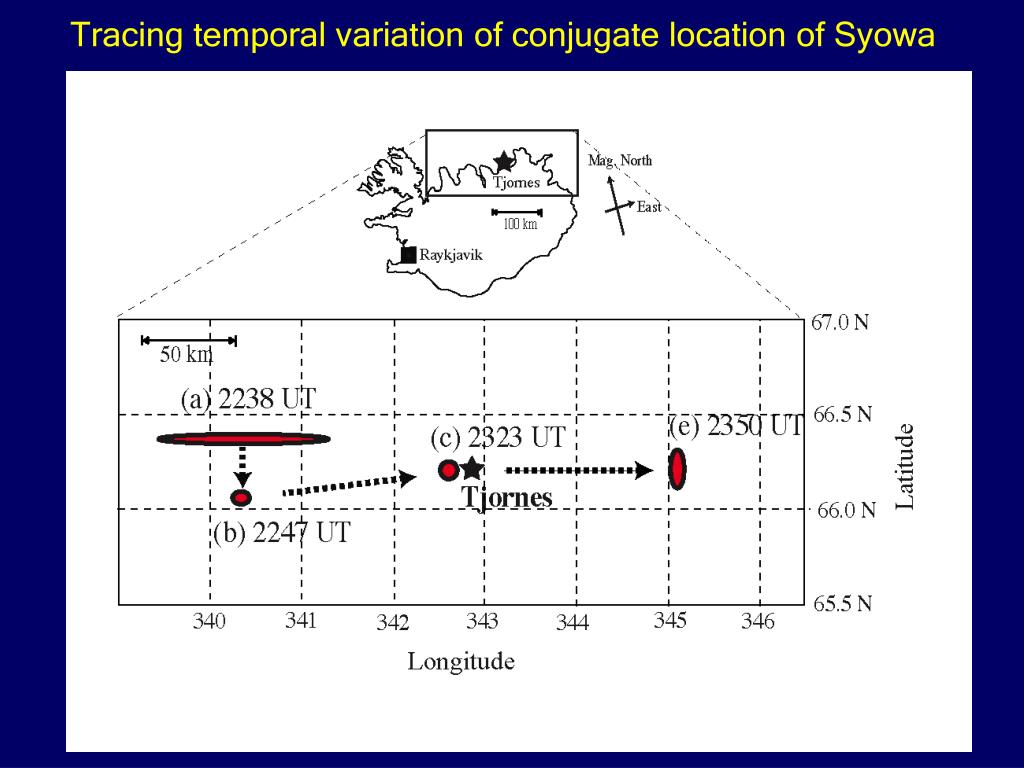 Tracing temporal variation of conjugate location of Syowa

Tjornes
Mag. North
East
100 km
Raykjavik

50 km
(a) 2238 UT
(b) 2247 UT
(c) 2323 UT
(e) 2350 UT
Tjornes

67.0 N
66.5 N
66.0 N
65.5 N
Latitude

340
341
342
343
344
345
346
Longitude